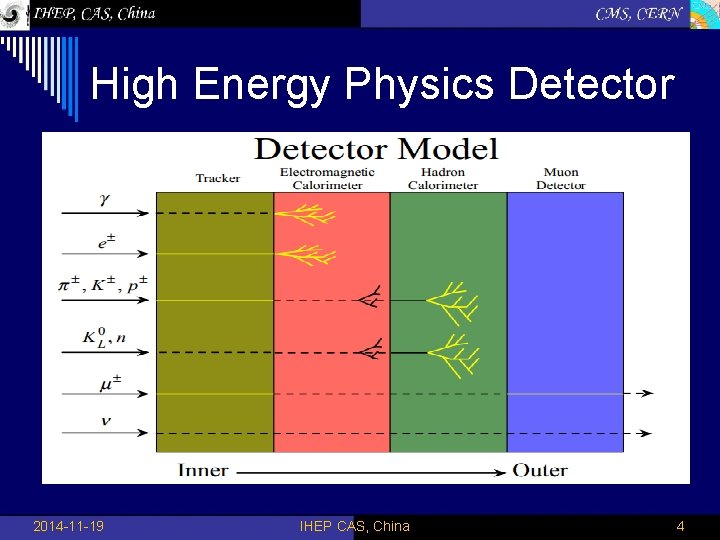 IHEP, CAS, China

CMS, CERN

High Energy Physics Detector

Detector Model

Tracker

Electromagnetic Calorimeter

Hadron Calorimeter

Muon Detector

$\gamma$

$e^{\pm}$

$\pi^{\pm}, K^{\pm}, p^{\pm}$

$K_L^0, n$

$\mu^{\pm}$

$\nu$

Inner

Outer

2014-11-19

IHEP CAS, China

4